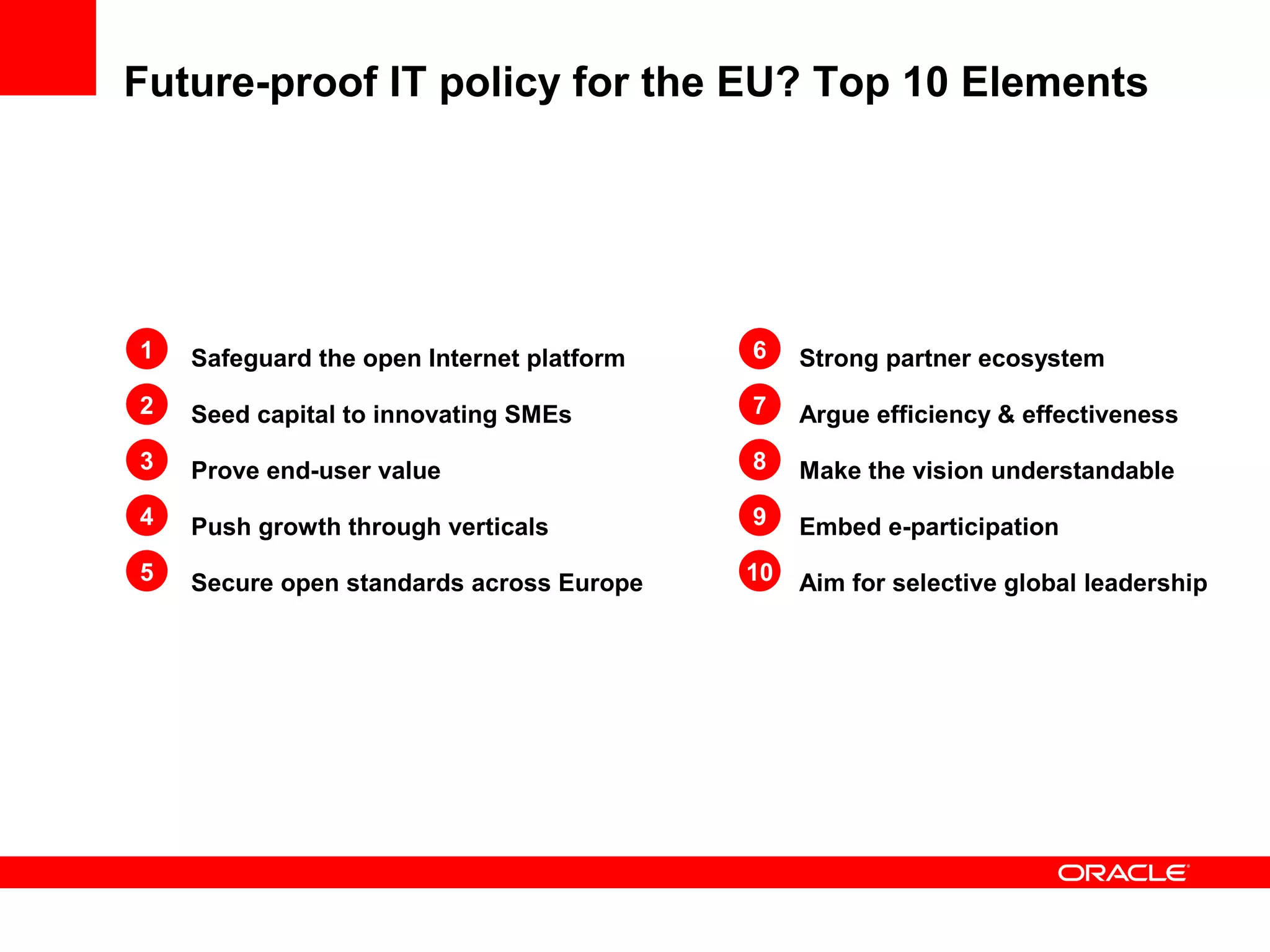 Future-proof IT policy for the EU? Top 10 Elements

1 Safeguard the open Internet platform

2 Seed capital to innovating SMEs

3 Prove end-user value

4 Push growth through verticals

5 Secure open standards across Europe

6 Strong partner ecosystem

7 Argue efficiency & effectiveness

8 Make the vision understandable

9 Embed e-participation

10 Aim for selective global leadership

ORACLE